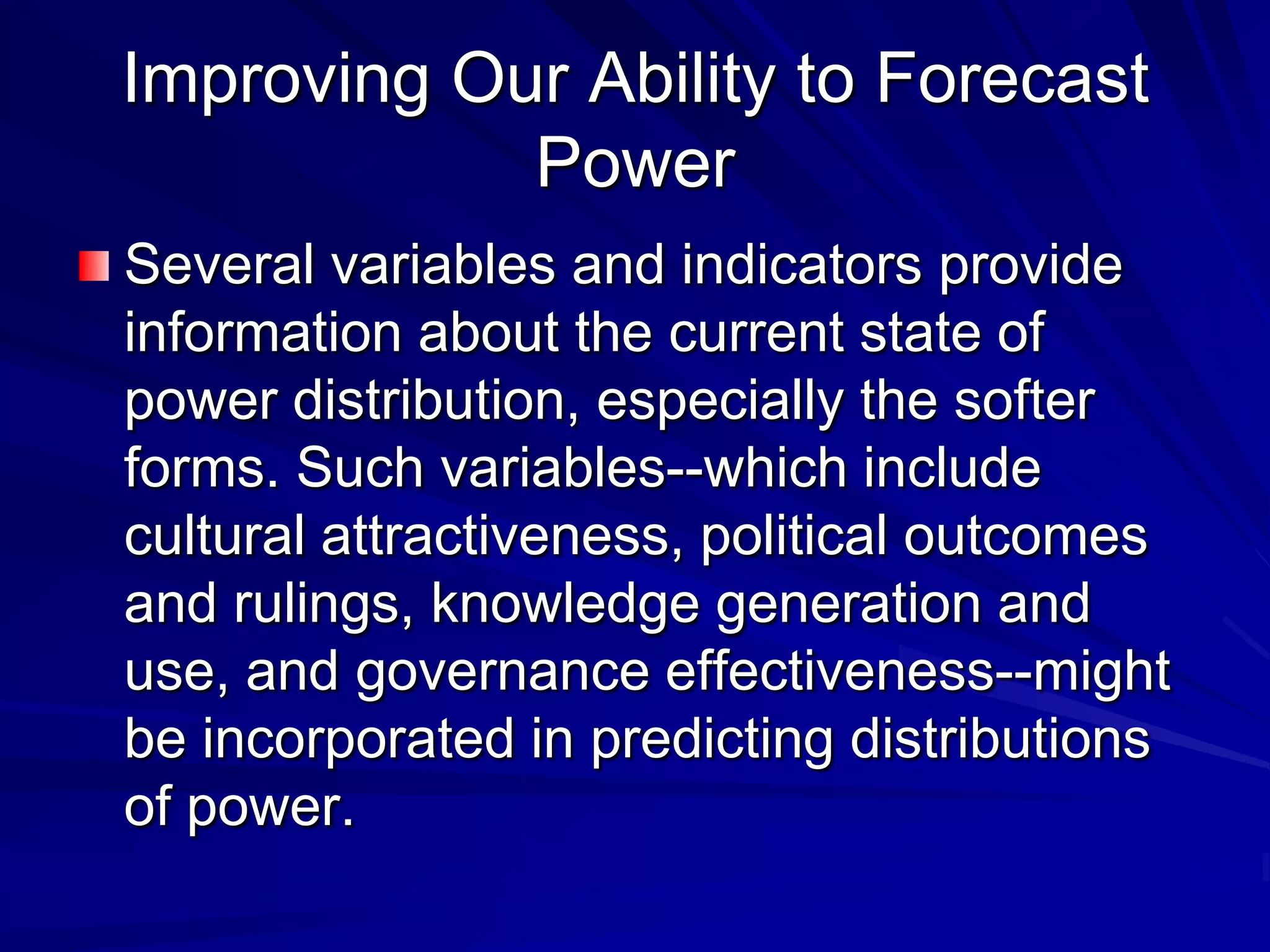 Improving Our Ability to Forecast Power

Several variables and indicators provide information about the current state of power distribution, especially the softer forms. Such variables--which include cultural attractiveness, political outcomes and rulings, knowledge generation and use, and governance effectiveness--might be incorporated in predicting distributions of power.